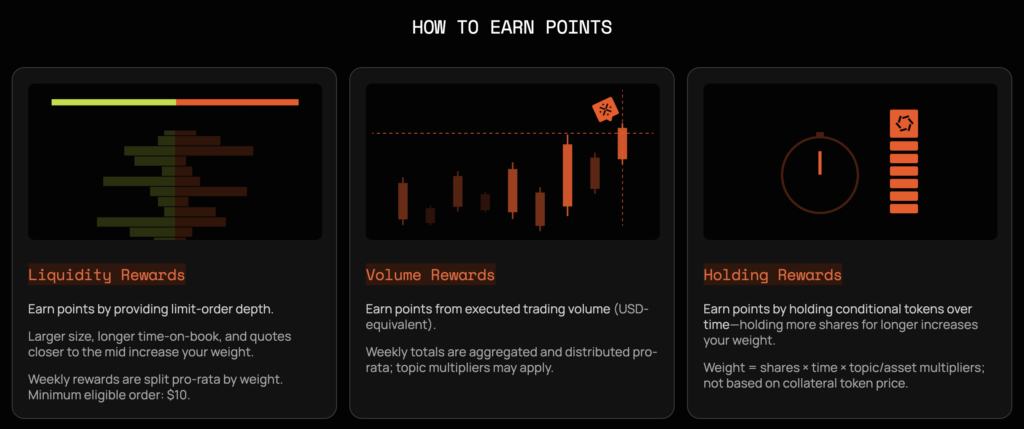 HOW TO EARN POINTS

Liquidity Rewards

Earn points by providing limit-order depth.

Larger size, longer time-on-book, and quotes closer to the mid increase your weight.

Weekly rewards are split pro-rata by weight. Minimum eligible order: $10.

Volume Rewards

Earn points from executed trading volume (USD-equivalent).

Weekly totals are aggregated and distributed pro-rata; topic multipliers may apply.

Holding Rewards

Earn points by holding conditional tokens over time—holding more shares for longer increases your weight.

Weight = shares × time × topic/asset multipliers; not based on collateral token price.